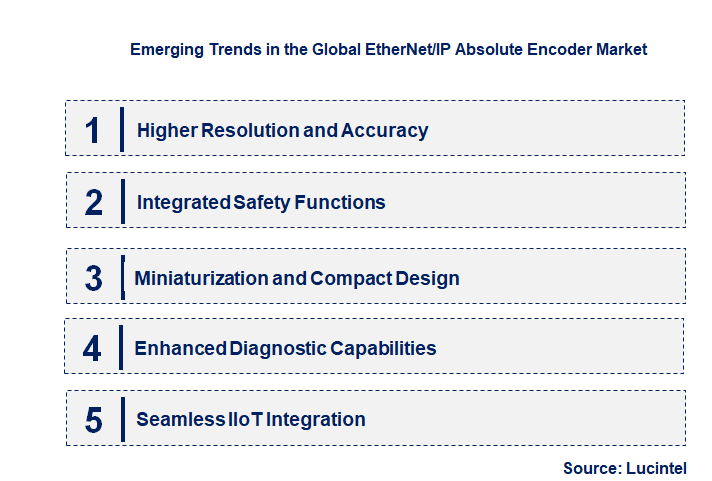 Emerging Trends in the Global EtherNet/IP Absolute Encoder Market

1 Higher Resolution and Accuracy

2 Integrated Safety Functions

3 Miniaturization and Compact Design

4 Enhanced Diagnostic Capabilities

5 Seamless IIoT Integration

Source: Lucintel